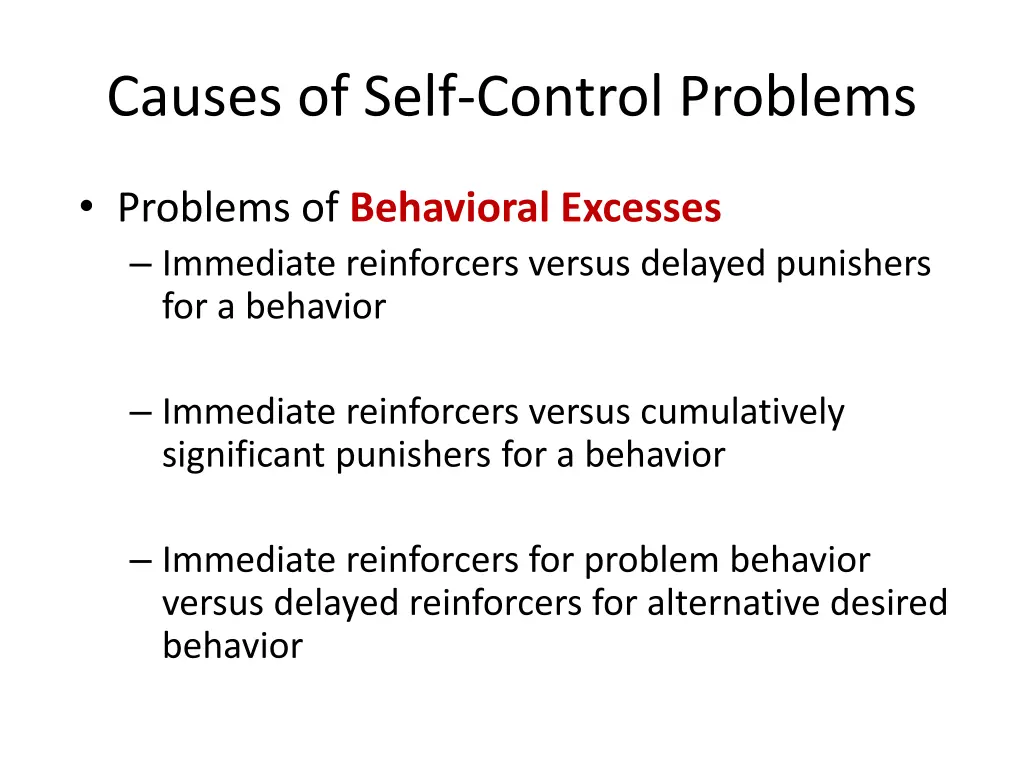 Causes of Self-Control Problems

• Problems of Behavioral Excesses
– Immediate reinforcers versus delayed punishers for a behavior

– Immediate reinforcers versus cumulatively significant punishers for a behavior

– Immediate reinforcers for problem behavior versus delayed reinforcers for alternative desired behavior